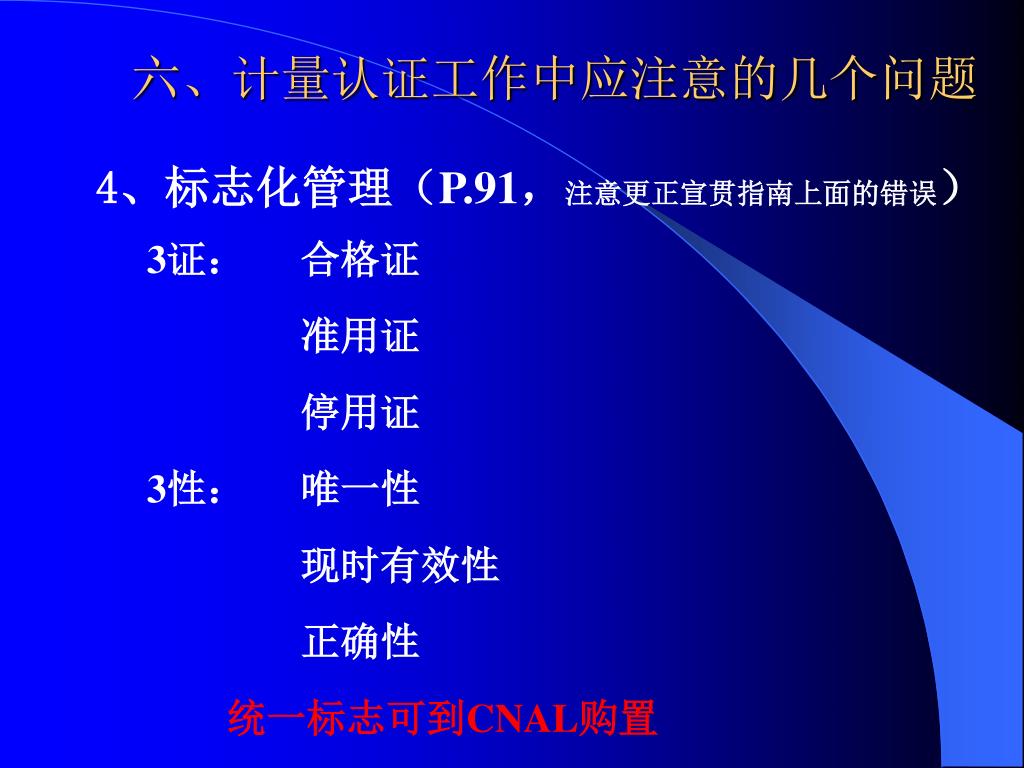 六、计量认证工作中应注意的几个问题

4、标志化管理（P.91，注意更正宣贯指南上面的错误）

3证：　合格证

准用证

停用证

3性：　唯一性

现时有效性

正确性

统一标志可到CNAL购置